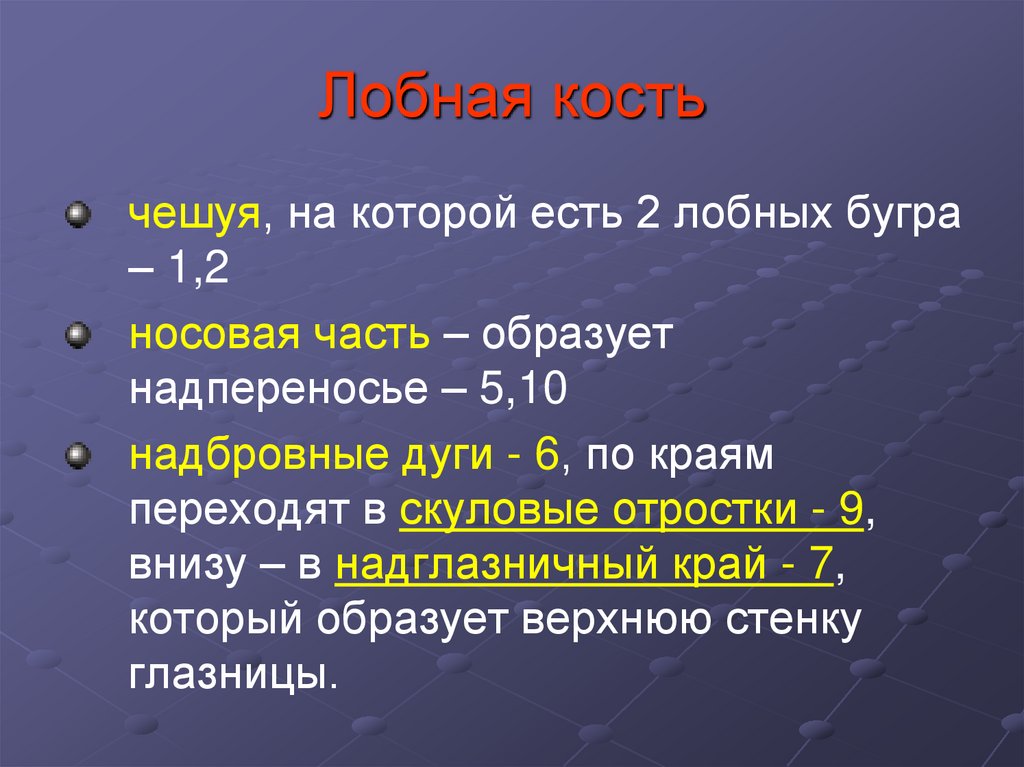 Лобная кость

чешуя, на которой есть 2 лобных бугра – 1,2

носовая часть – образует надпереносье – 5,10

надбровные дуги - 6, по краям переходят в скуловые отростки - 9, внизу – в надглазничный край - 7, который образует верхнюю стенку глазницы.